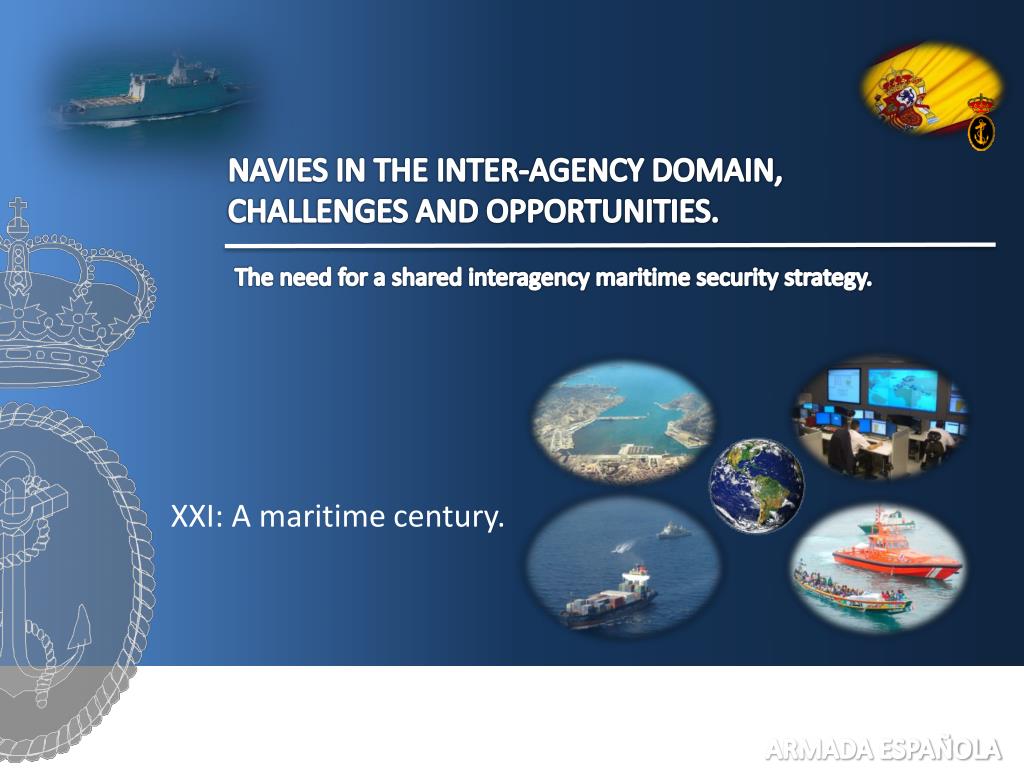 NAVIES IN THE INTER-AGENCY DOMAIN, CHALLENGES AND OPPORTUNITIES.

The need for a shared interagency maritime security strategy.

XXI: A maritime century.

ARMADA ESPAÑOLA